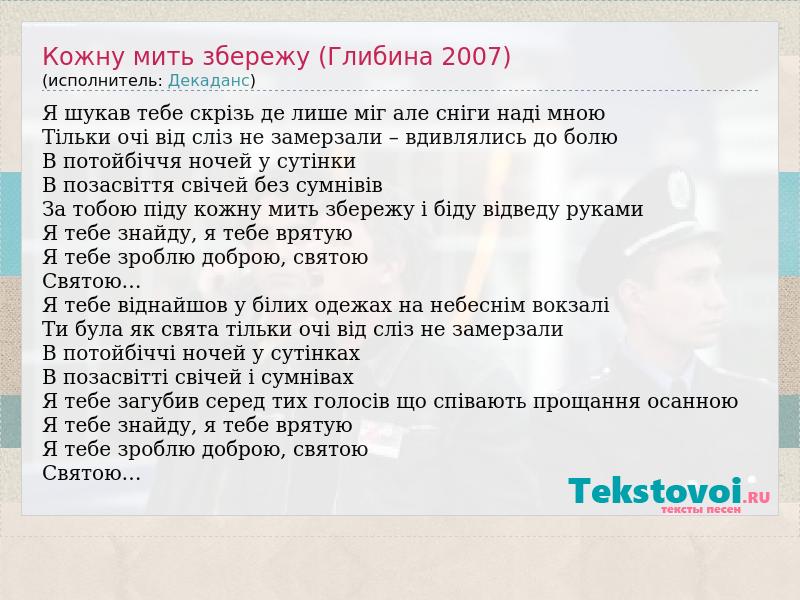 Кожну мить збережу (Глибина 2007)
(исполнитель: Декаданс)

Я шукав тебе скрізь де лише міг але сніги наді мною
Тільки очі від сліз не замерзали – вдивлялись до болю
В потойбіччя ночей у сутінки
В позасвіття свічей без сумнівів
За тобою піду кожну мить збережу і біду відведу руками
Я тебе знайду, я тебе врятую
Я тебе зроблю доброю, святою
Святою...
Я тебе віднайшов у білих одежах на небеснім вокзалі
Ти була як свята тільки очі від сліз не замерзали
В потойбіччі ночей у сутінках
В позасвітті свічей і сумнівах
Я тебе загубив серед тих голосів що співають прощання осанною
Я тебе знайду, я тебе врятую
Я тебе зроблю доброю, святою
Святою...

Tekstovoi.RU
тексты песен